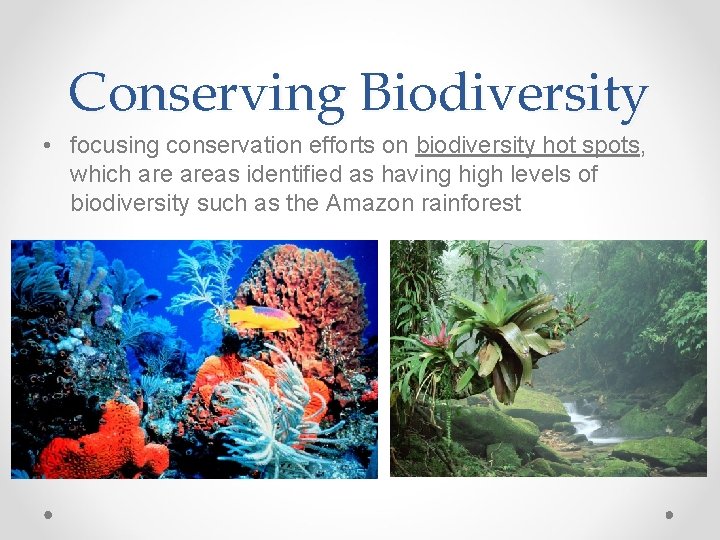 Conserving Biodiversity

• focusing conservation efforts on biodiversity hot spots, which are areas identified as having high levels of biodiversity such as the Amazon rainforest